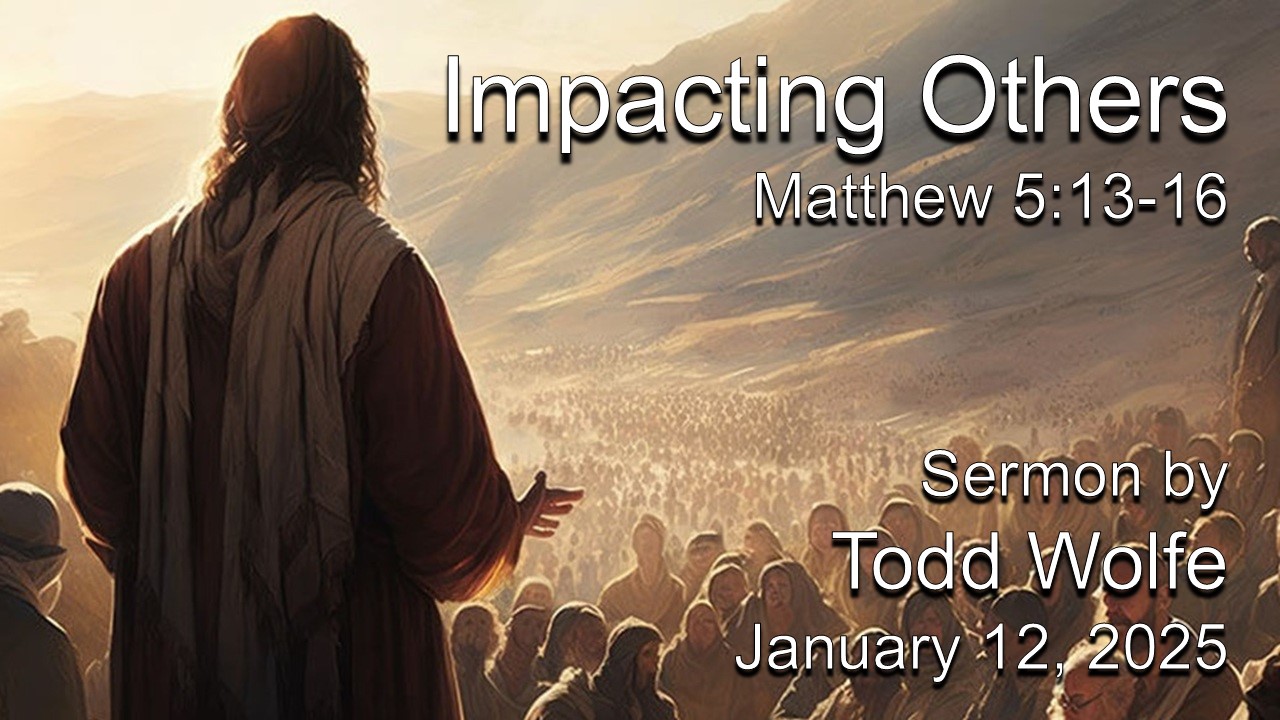 Impacting Others
Matthew 5:13-16

Sermon by
Todd Wolfe
January 12, 2025